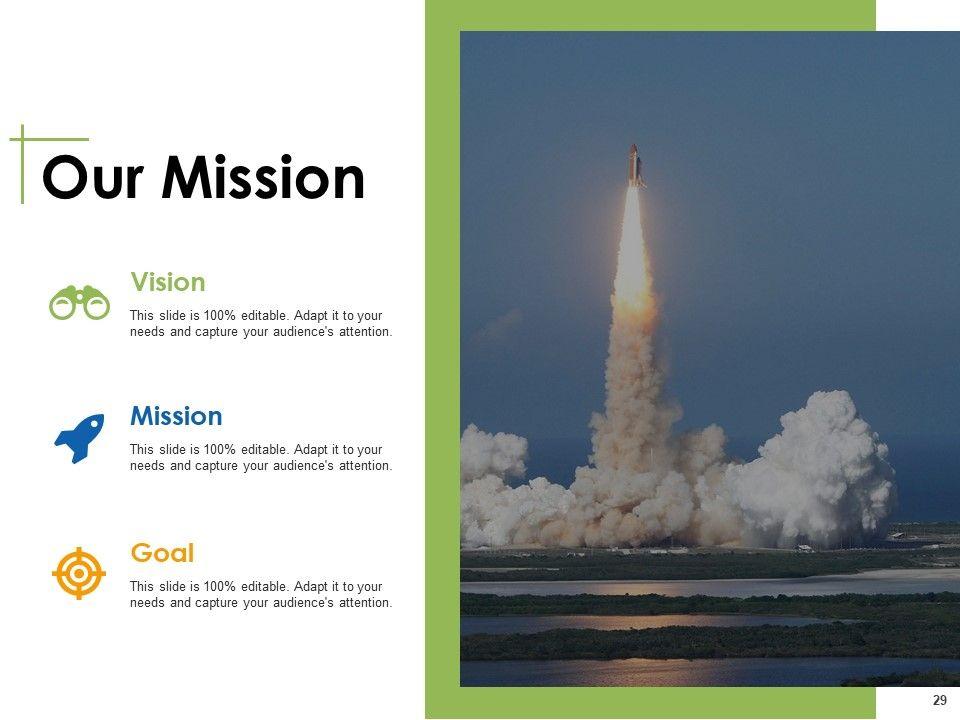 Our Mission

Vision

This slide is 100% editable. Adapt it to your needs and capture your audience's attention.

Mission

This slide is 100% editable. Adapt it to your needs and capture your audience's attention.

Goal

This slide is 100% editable. Adapt it to your needs and capture your audience's attention.

29